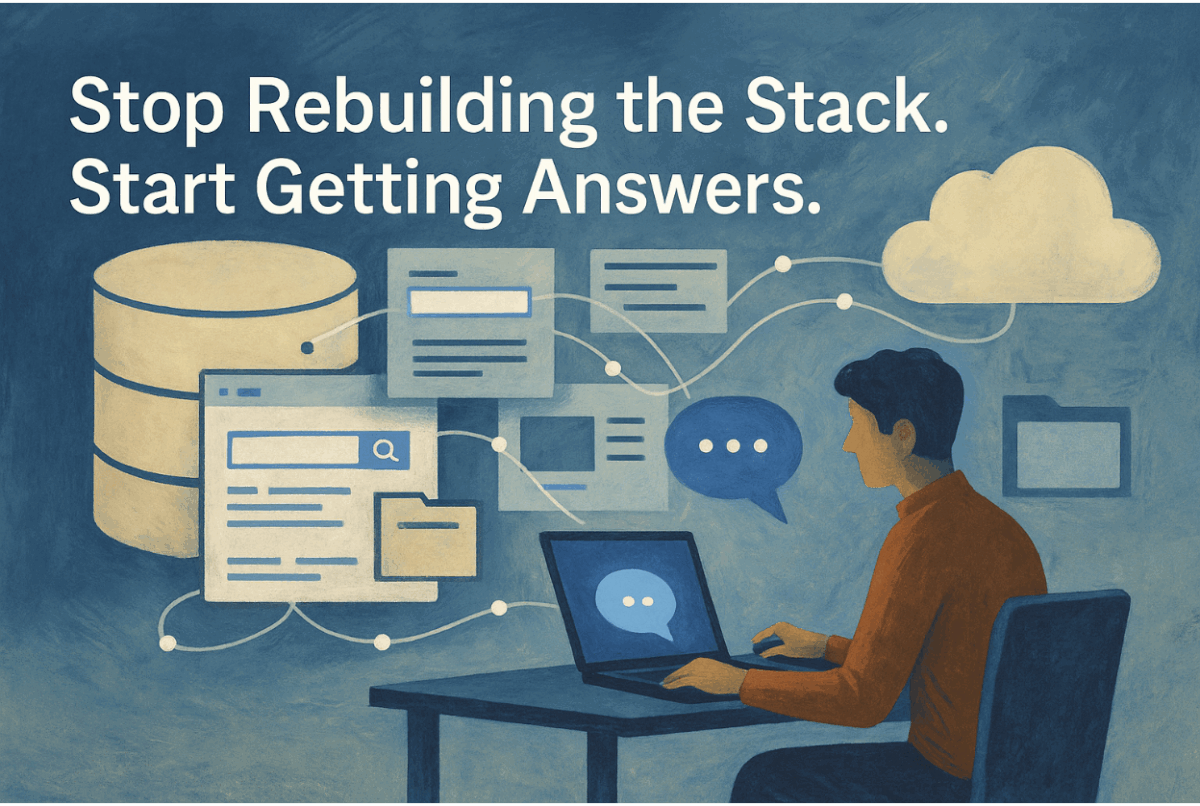 Stop Rebuilding the Stack.
Start Getting Answers.